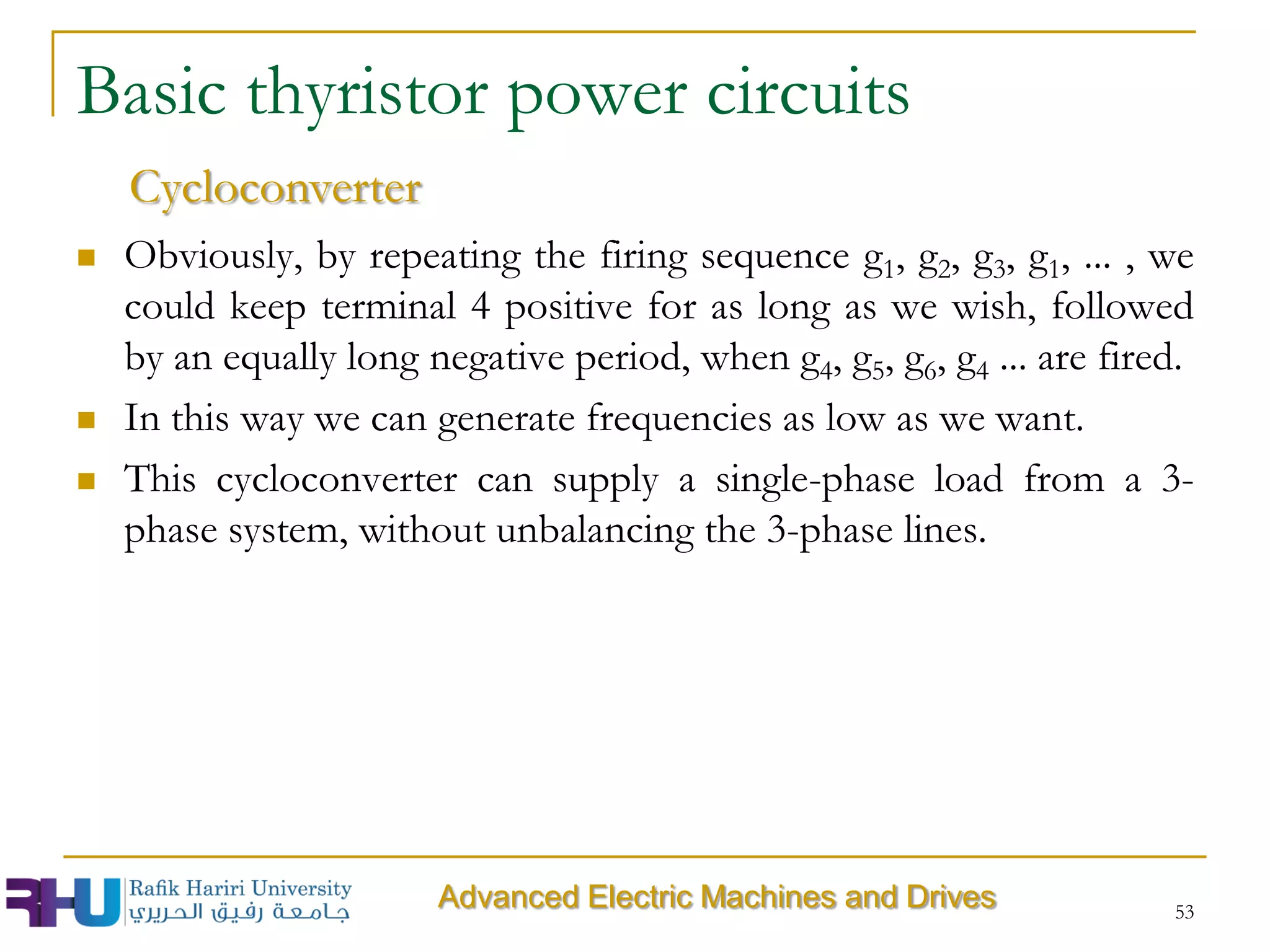 Basic thyristor power circuits

Cycloconverter

Obviously, by repeating the firing sequence $g_1$, $g_2$, $g_3$, $g_1$, ... , we could keep terminal 4 positive for as long as we wish, followed by an equally long negative period, when $g_4$, $g_5$, $g_6$, $g_4$ ... are fired.

In this way we can generate frequencies as low as we want.

This cycloconverter can supply a single-phase load from a 3-phase system, without unbalancing the 3-phase lines.

RHU Rafik Hariri University جامعة رفيق الحريري

Advanced Electric Machines and Drives

53